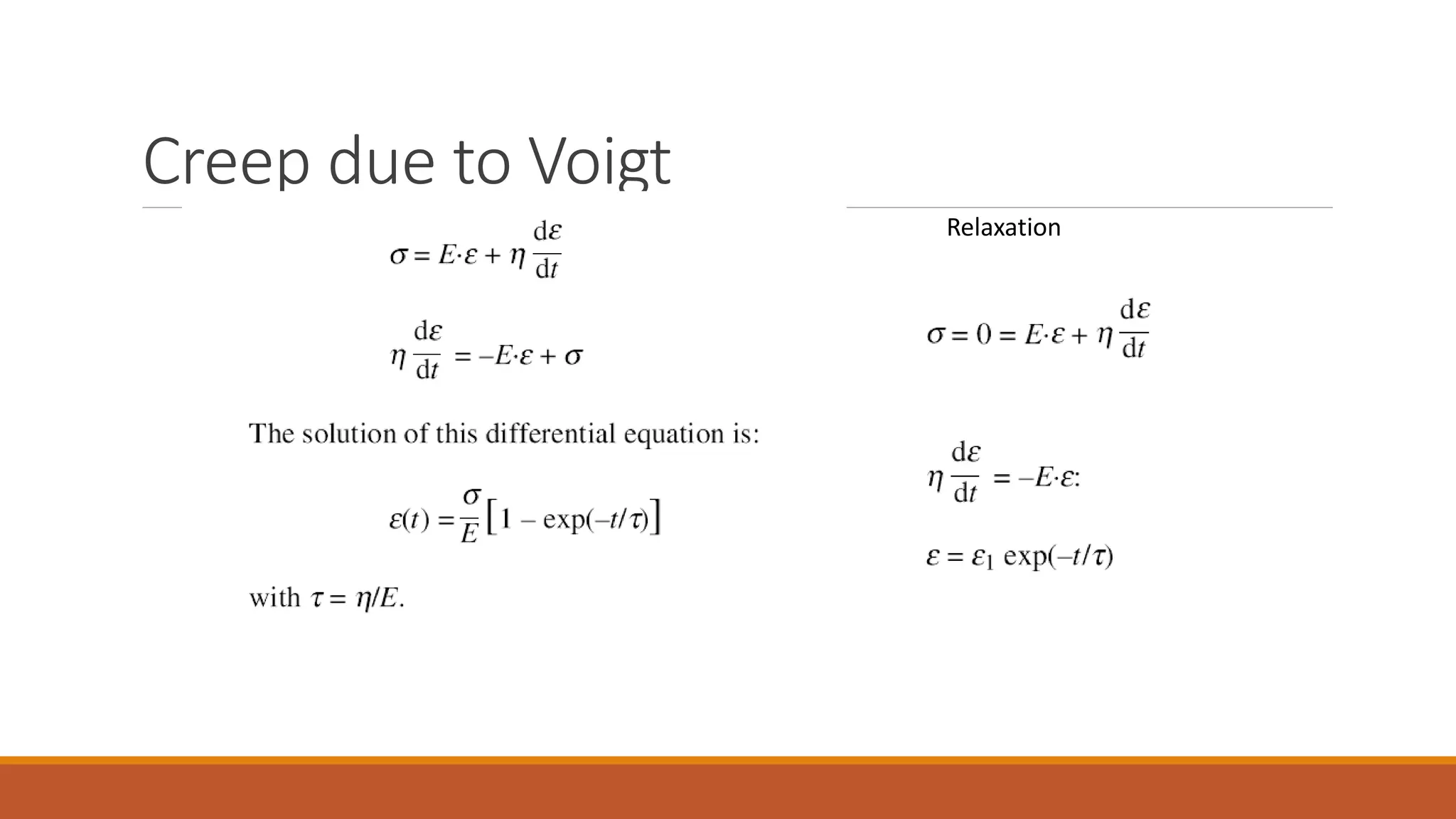 Creep due to Voigt

$\sigma = E \cdot \varepsilon + \eta \frac{d\varepsilon}{dt}$

$\eta \frac{d\varepsilon}{dt} = -E \cdot \varepsilon + \sigma$

The solution of this differential equation is:

$\varepsilon(t) = \frac{\sigma}{E}\left[1 - \exp(-t/\tau)\right]$

with $\tau = \eta/E$.

Relaxation

$\sigma = 0 = E \cdot \varepsilon + \eta \frac{d\varepsilon}{dt}$

$\eta \frac{d\varepsilon}{dt} = -E \cdot \varepsilon$:

$\varepsilon = \varepsilon_1 \exp(-t/\tau)$